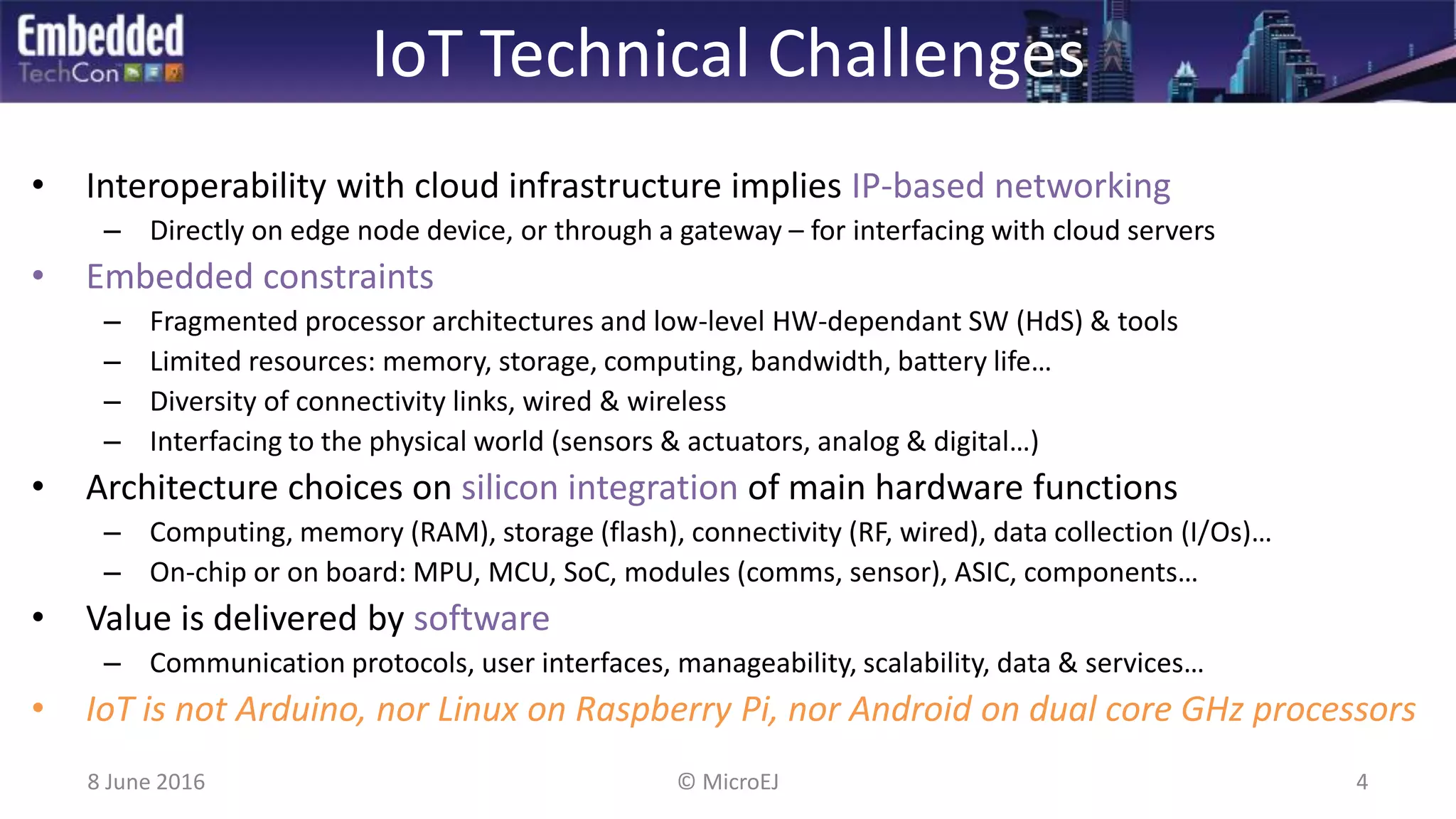 Embedded TechCon

IoT Technical Challenges

• Interoperability with cloud infrastructure implies IP-based networking
  – Directly on edge node device, or through a gateway – for interfacing with cloud servers
• Embedded constraints
  – Fragmented processor architectures and low-level HW-dependant SW (HdS) & tools
  – Limited resources: memory, storage, computing, bandwidth, battery life…
  – Diversity of connectivity links, wired & wireless
  – Interfacing to the physical world (sensors & actuators, analog & digital…)
• Architecture choices on silicon integration of main hardware functions
  – Computing, memory (RAM), storage (flash), connectivity (RF, wired), data collection (I/Os)…
  – On-chip or on board: MPU, MCU, SoC, modules (comms, sensor), ASIC, components…
• Value is delivered by software
  – Communication protocols, user interfaces, manageability, scalability, data & services…
• IoT is not Arduino, nor Linux on Raspberry Pi, nor Android on dual core GHz processors

8 June 2016 © MicroEJ 4